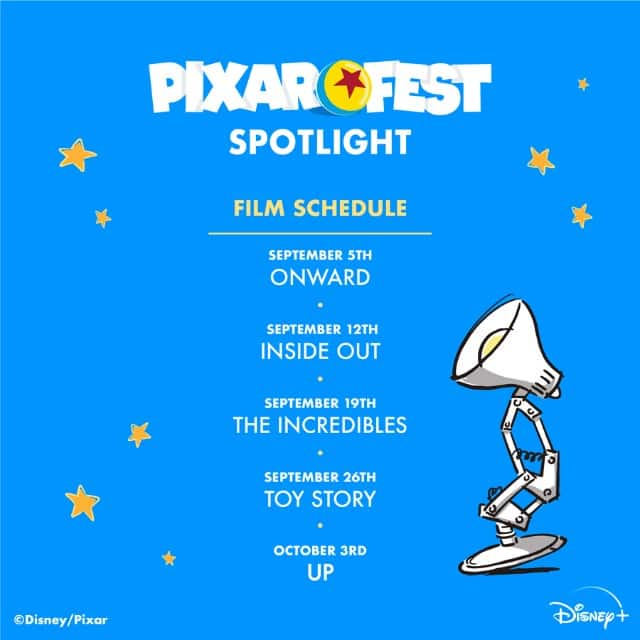 PIXAR FEST
SPOTLIGHT

FILM SCHEDULE

SEPTEMBER 5TH
ONWARD

SEPTEMBER 12TH
INSIDE OUT

SEPTEMBER 19TH
THE INCREDIBLES

SEPTEMBER 26TH
TOY STORY

OCTOBER 3RD
UP

©Disney/Pixar

Disney+